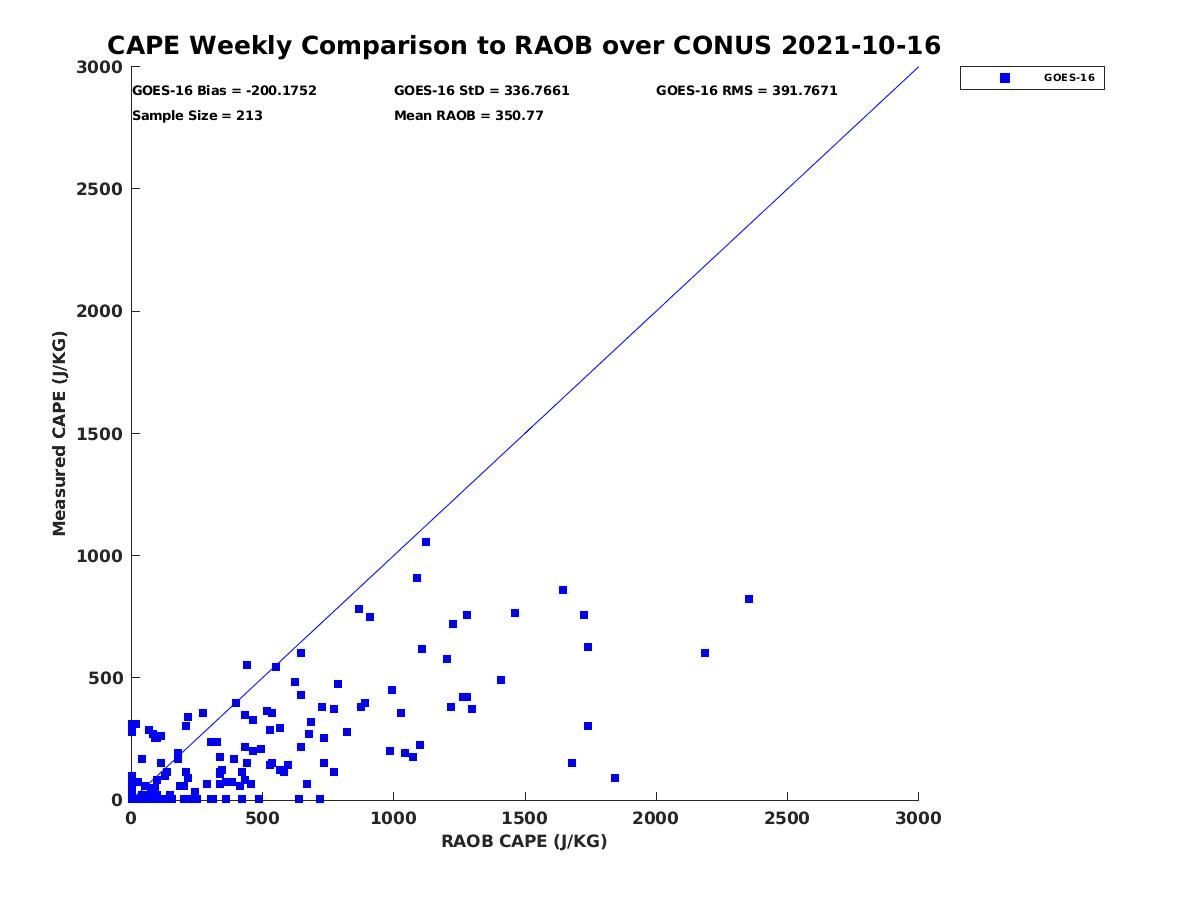 CAPE Weekly Comparison to RAOB over CONUS 2021-10-16

GOES-16 Bias = -200.1752
GOES-16 StD = 336.7661
GOES-16 RMS = 391.7671
Sample Size = 213
Mean RAOB = 350.77

GOES-16

Measured CAPE (J/KG)

3000
2500
2000
1500
1000
500
0

0
500
1000
1500
2000
2500
3000

RAOB CAPE (J/KG)